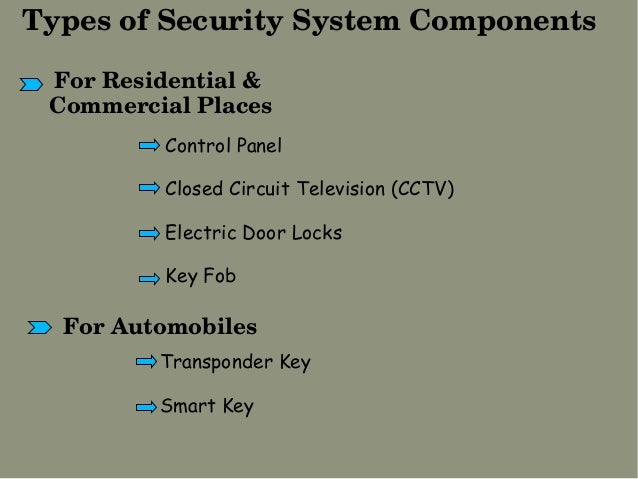 Types of Security System Components

For Residential & Commercial Places

Control Panel

Closed Circuit Television (CCTV)

Electric Door Locks

Key Fob

For Automobiles

Transponder Key

Smart Key